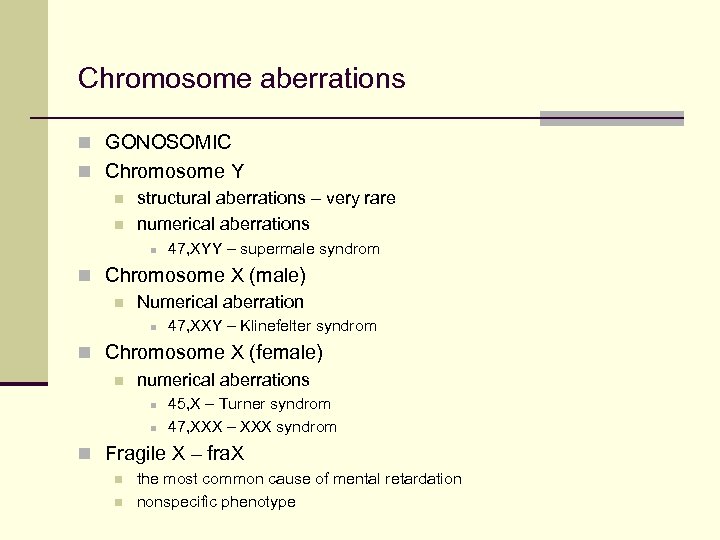 Chromosome aberrations

GONOSOMIC
Chromosome Y
structural aberrations – very rare
numerical aberrations
47,XYY – supermale syndrom
Chromosome X (male)
Numerical aberration
47,XXY – Klinefelter syndrom
Chromosome X (female)
numerical aberrations
45,X – Turner syndrom
47,XXX – XXX syndrom
Fragile X – fraX
the most common cause of mental retardation
nonspecific phenotype